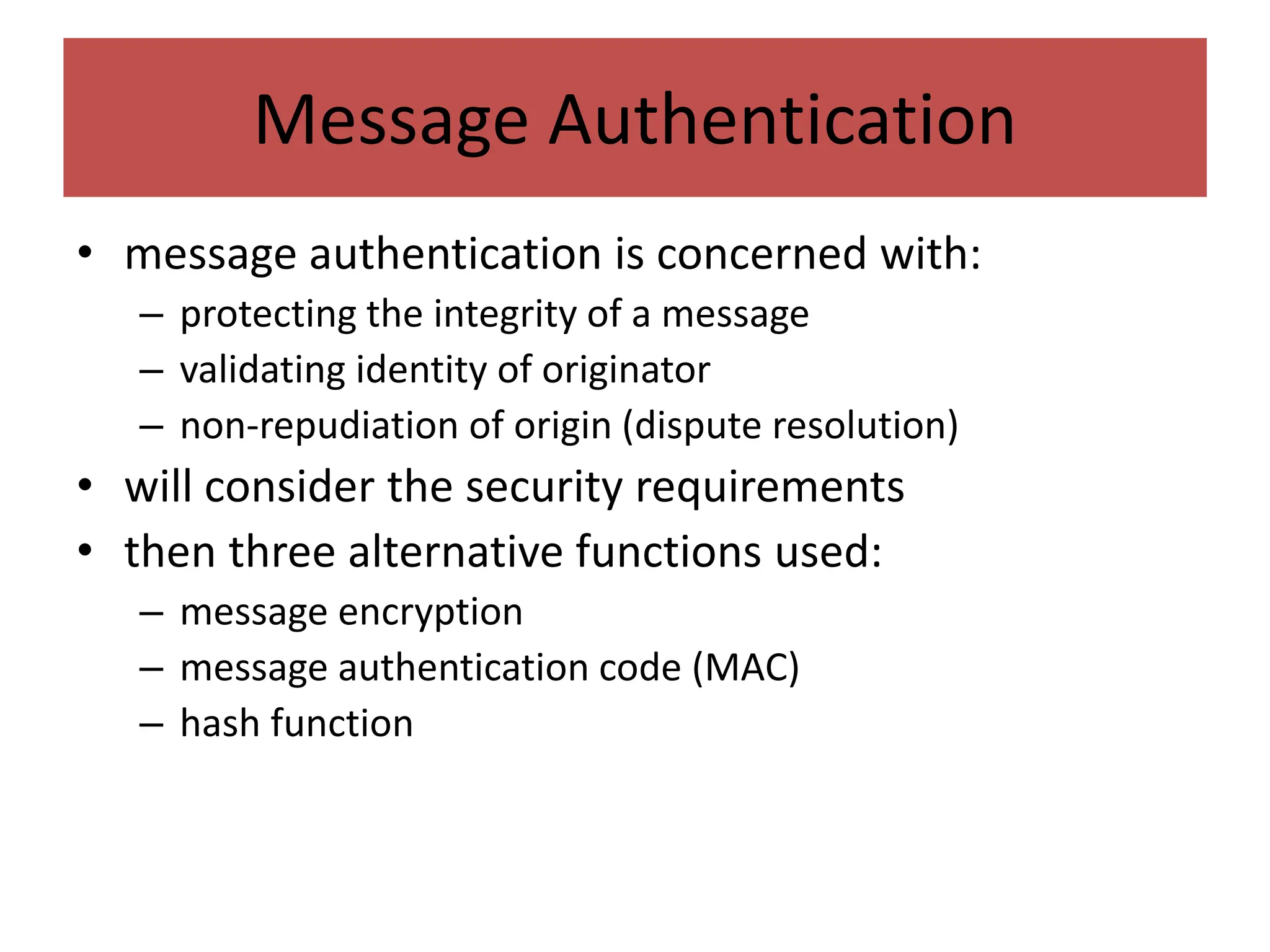 Message Authentication

• message authentication is concerned with:
  – protecting the integrity of a message
  – validating identity of originator
  – non-repudiation of origin (dispute resolution)
• will consider the security requirements
• then three alternative functions used:
  – message encryption
  – message authentication code (MAC)
  – hash function